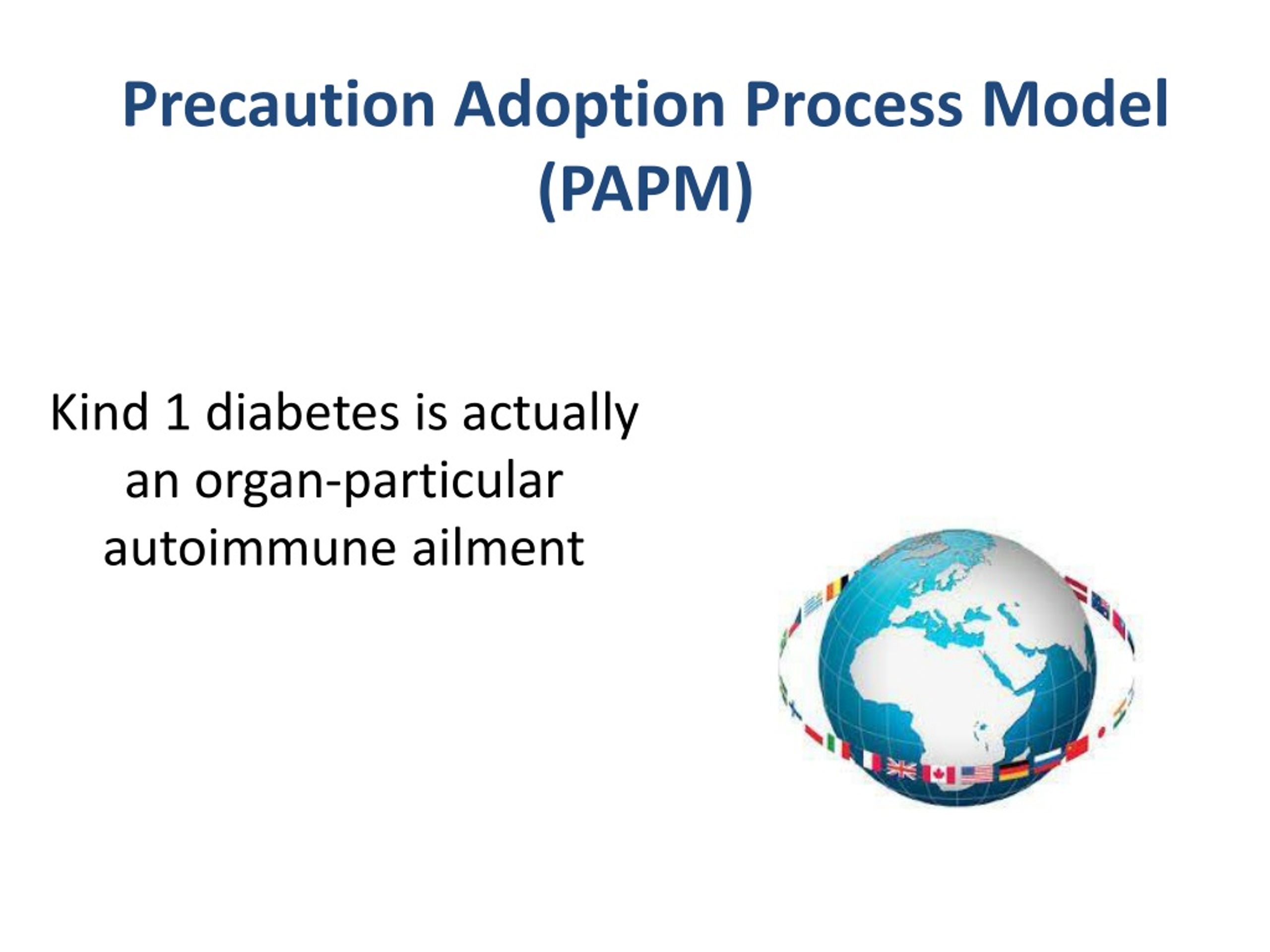 Precaution Adoption Process Model (PAPM)

Kind 1 diabetes is actually an organ-particular autoimmune ailment